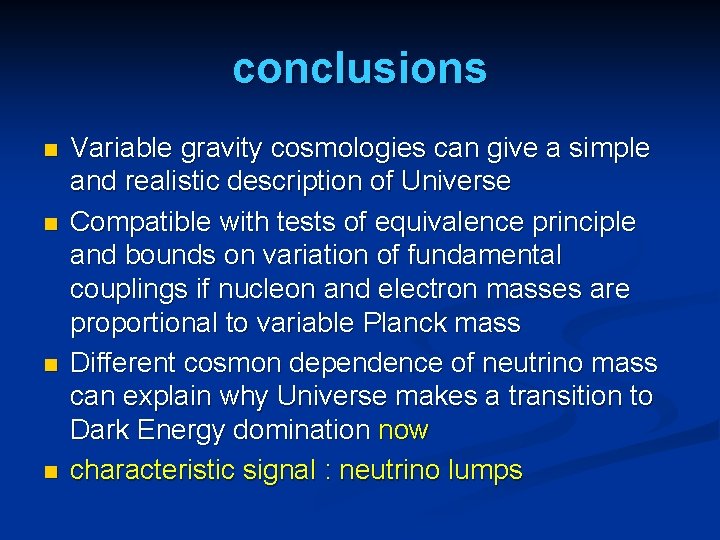 conclusions

- Variable gravity cosmologies can give a simple and realistic description of Universe
- Compatible with tests of equivalence principle and bounds on variation of fundamental couplings if nucleon and electron masses are proportional to variable Planck mass
- Different cosmon dependence of neutrino mass can explain why Universe makes a transition to Dark Energy domination now
- characteristic signal : neutrino lumps